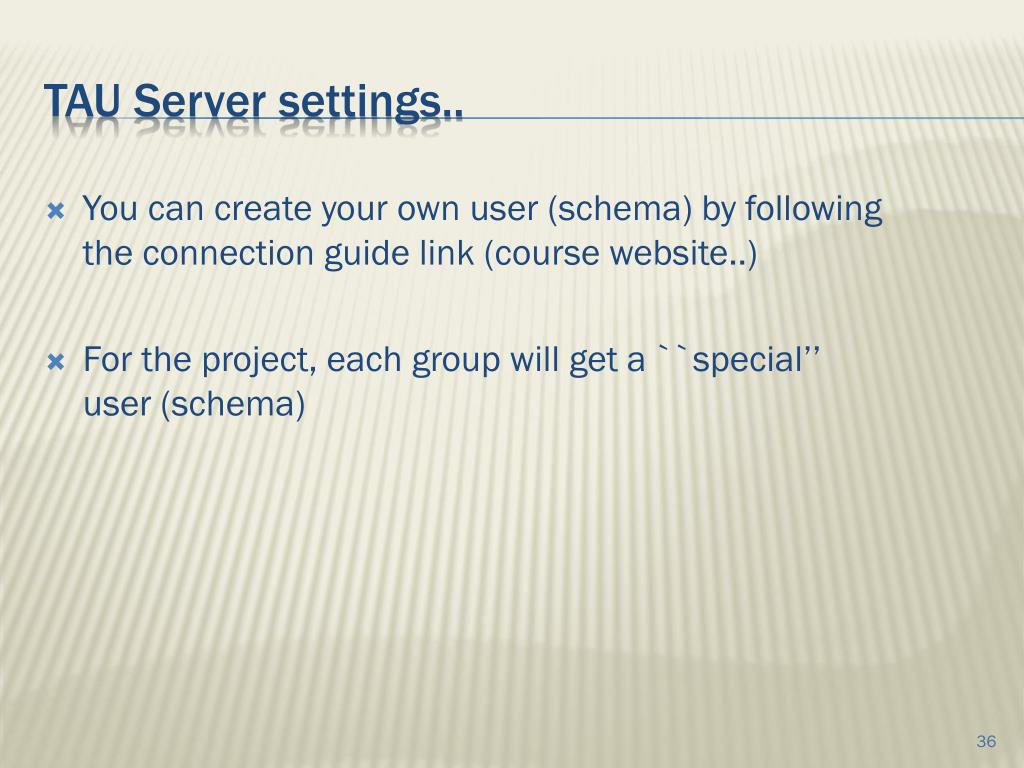 TAU Server settings..

You can create your own user (schema) by following the connection guide link (course website..)

For the project, each group will get a ``special’’ user (schema)

36